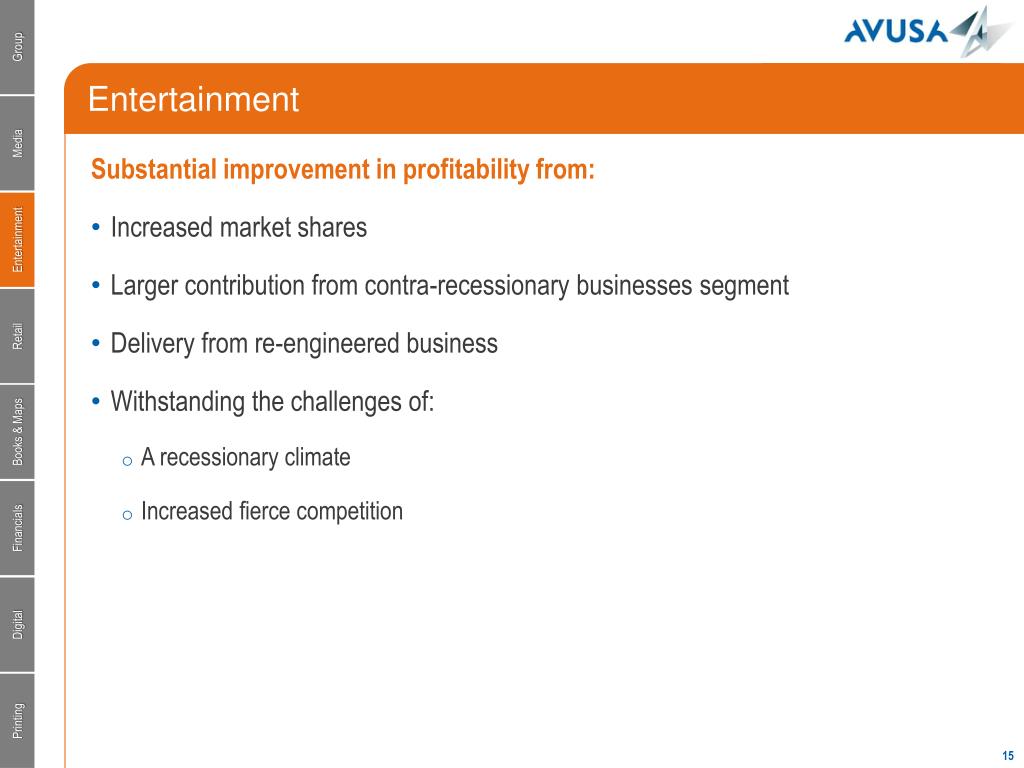 Group
Media
Entertainment
Retail
Books & Maps
Financials
Digital
Printing

AVUSA

Entertainment

Substantial improvement in profitability from:

• Increased market shares

• Larger contribution from contra-recessionary businesses segment

• Delivery from re-engineered business

• Withstanding the challenges of:

o A recessionary climate

o Increased fierce competition

15